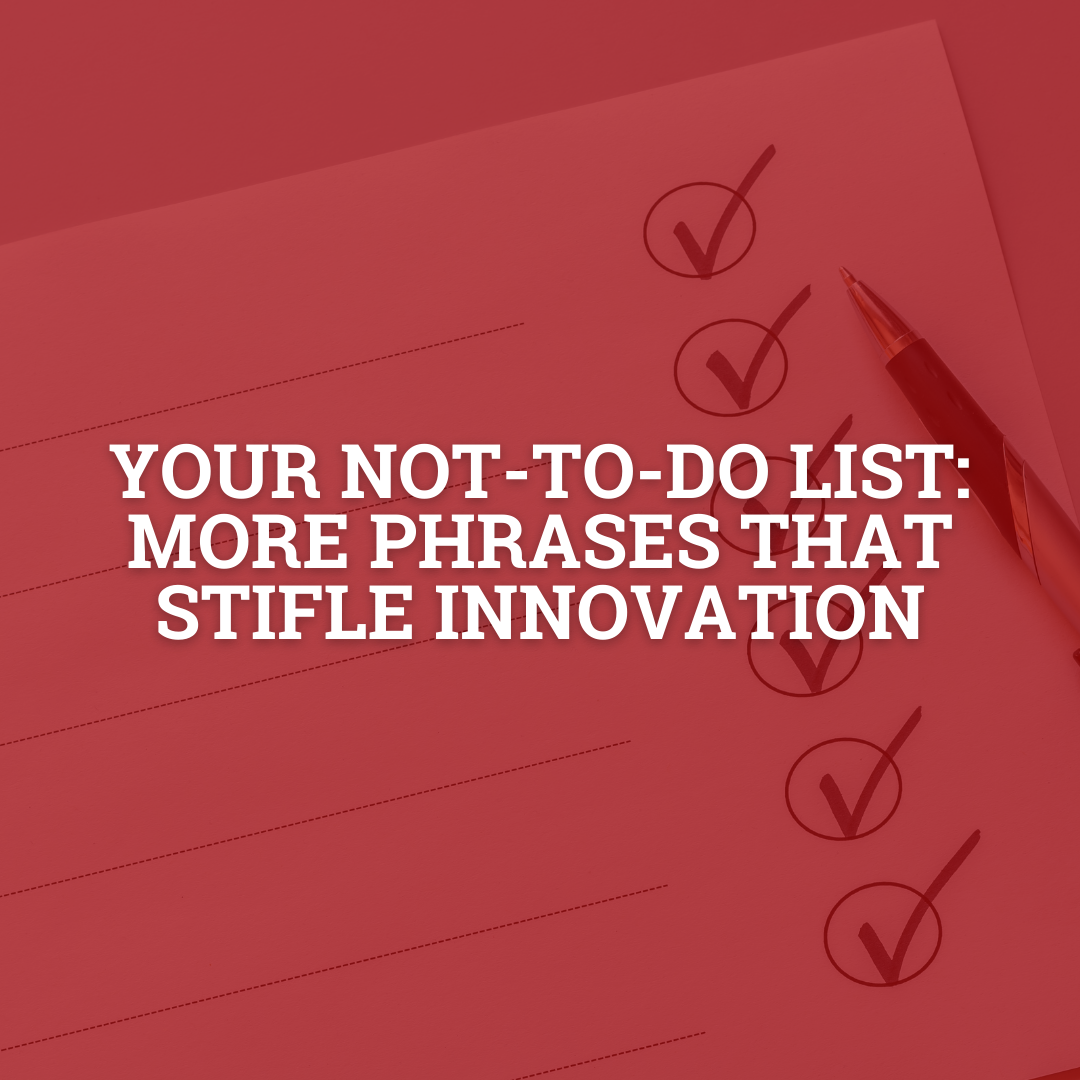 YOUR NOT-TO-DO LIST: MORE PHRASES THAT STIFLE INNOVATION